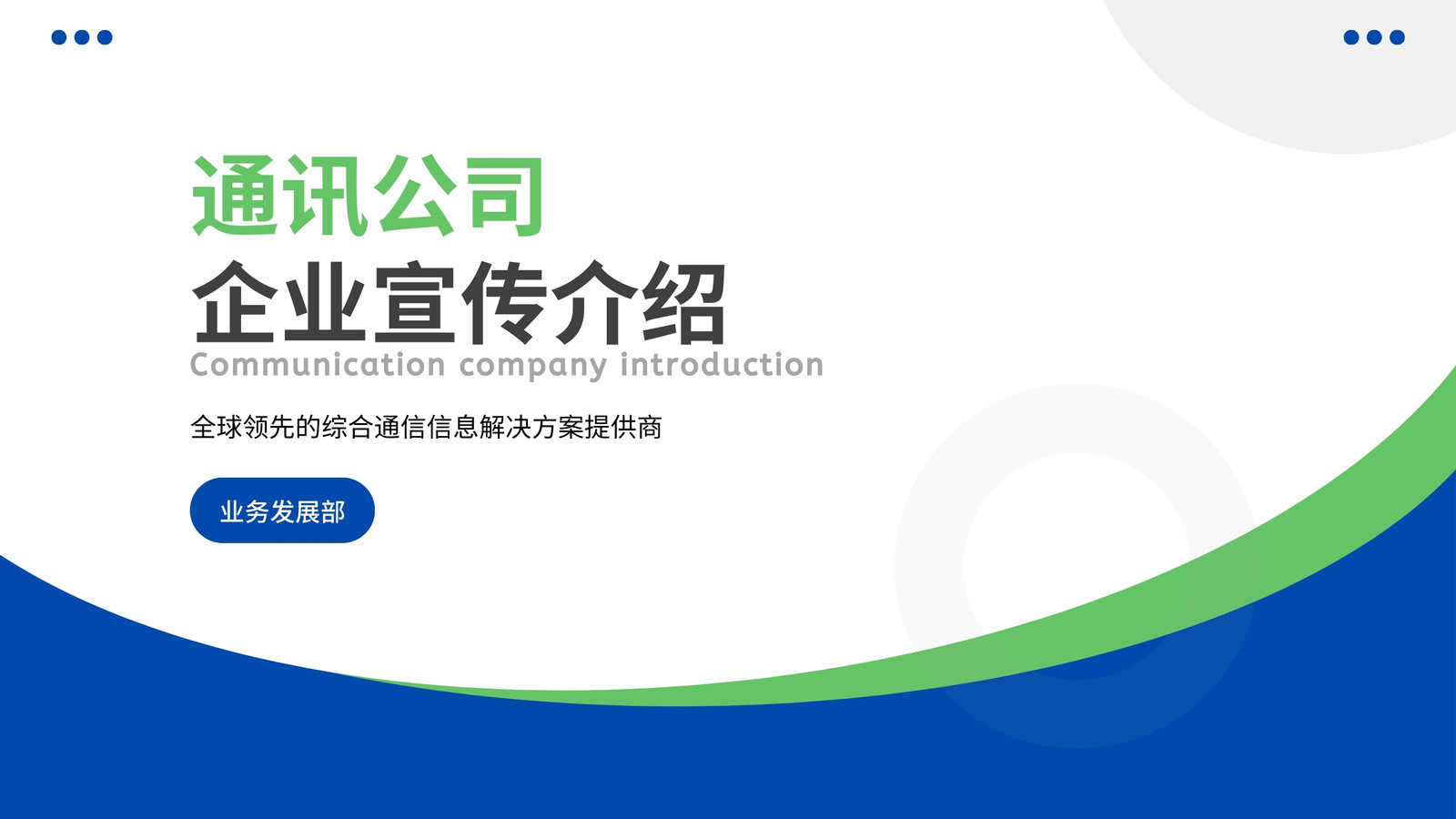 通讯公司
企业宣传介绍
Communication company introduction

全球领先的综合通信信息解决方案提供商

业务发展部